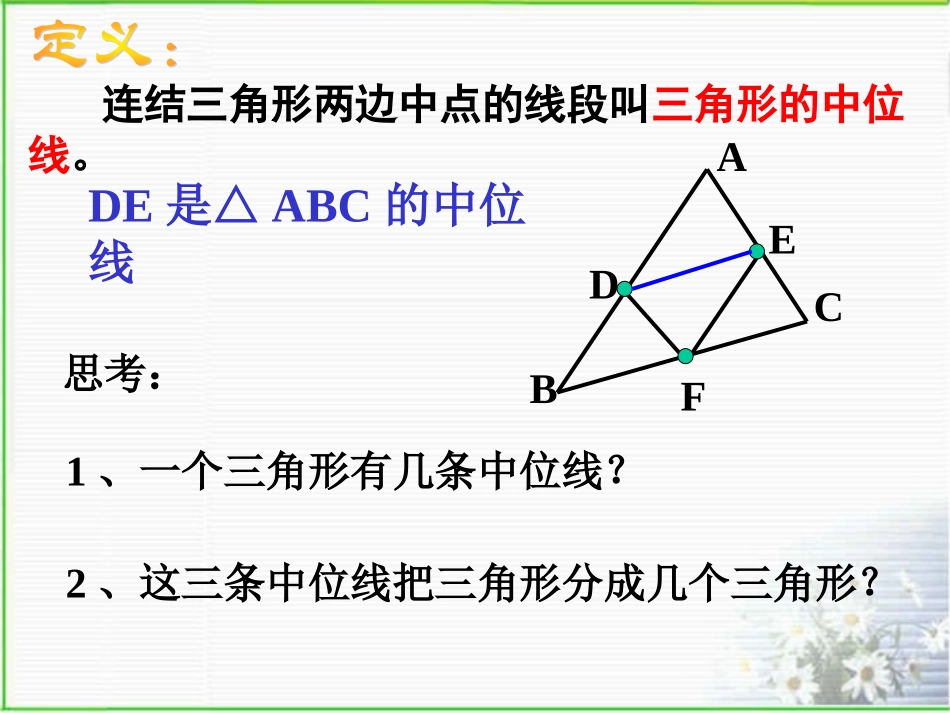 定义：

连结三角形两边中点的线段叫三角形的中位线。

DE 是△ ABC 的中位线

A
E
D
C
B
F

思考：

1 、一个三角形有几条中位线？

2 、这三条中位线把三角形分成几个三角形？